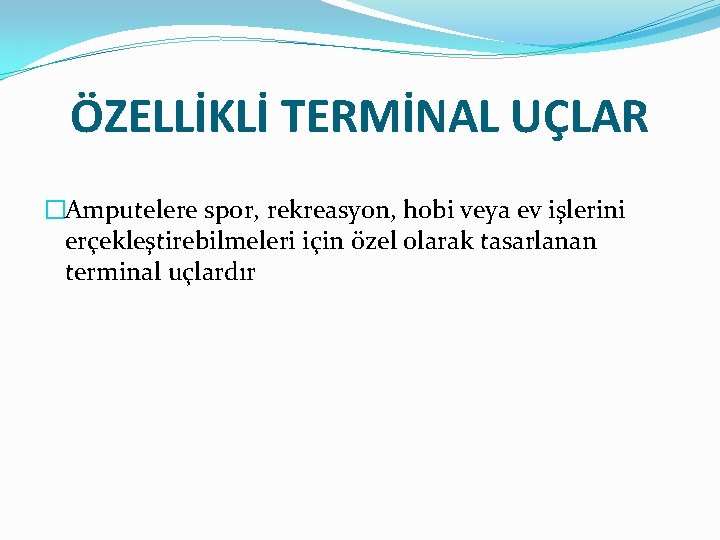 ÖZELLİKLİ TERMİNAL UÇLAR

Amputelere spor, rekreasyon, hobi veya ev işlerini erçekleştirebilmeleri için özel olarak tasarlanan terminal uçlardır